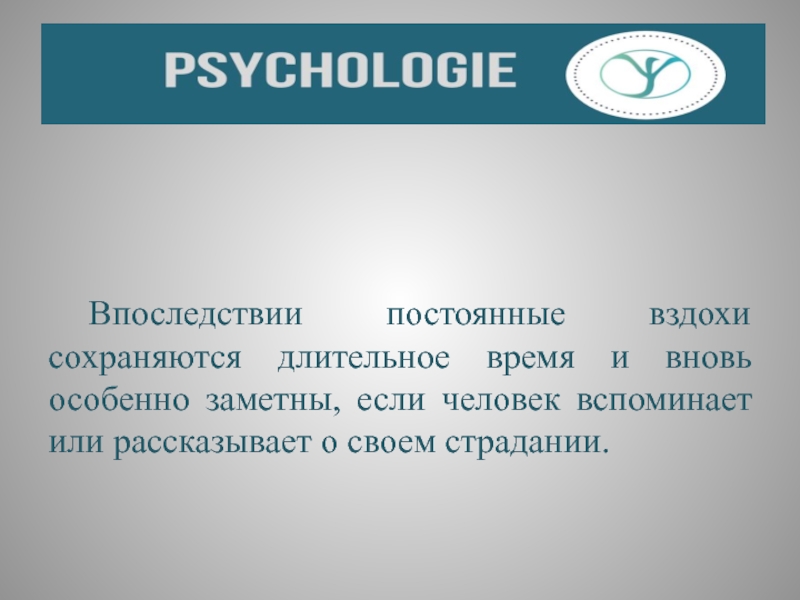 PSYCHOLOGIE

Впоследствии постоянные вздохи сохраняются длительное время и вновь особенно заметны, если человек вспоминает или рассказывает о своем страдании.